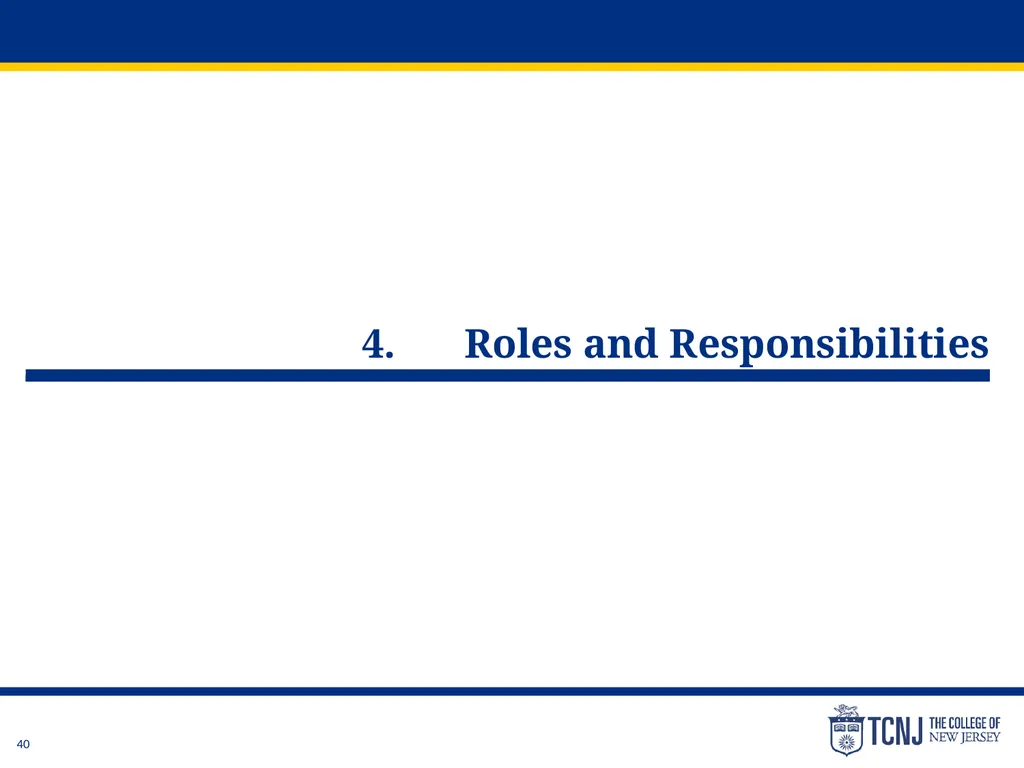 4. Roles and Responsibilities

40

TCNJ THE COLLEGE OF NEW JERSEY